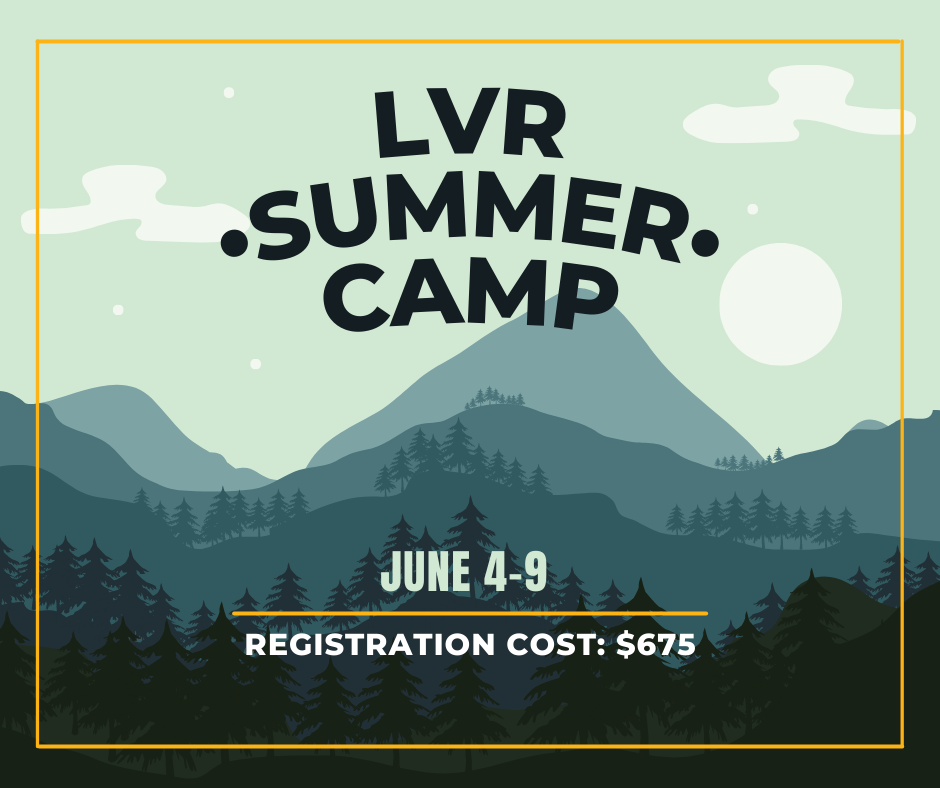 LVR
•SUMMER•
CAMP

JUNE 4-9

REGISTRATION COST: $675